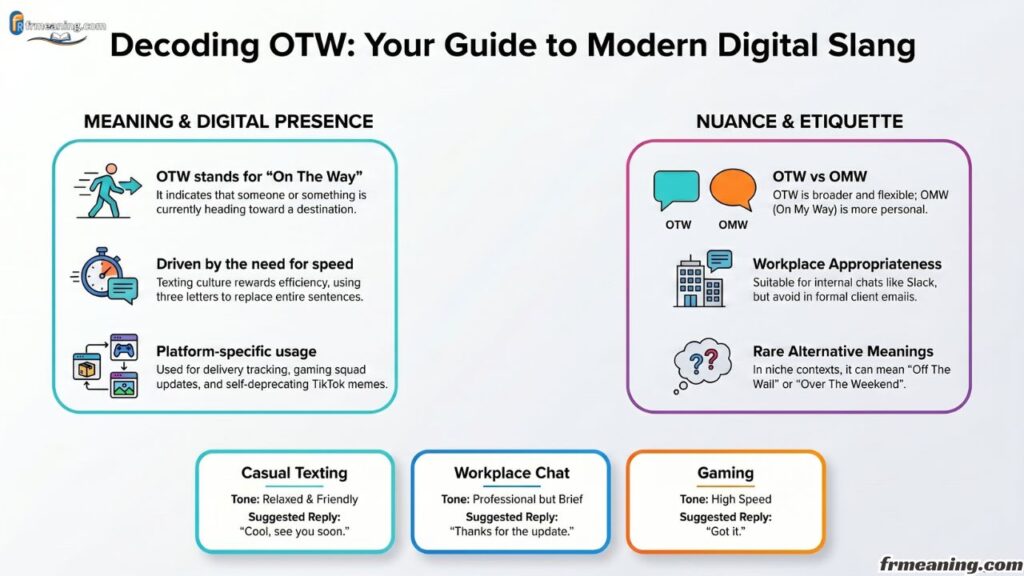 frmeaning.com

Decoding OTW: Your Guide to Modern Digital Slang

MEANING & DIGITAL PRESENCE

OTW stands for “On The Way”
It indicates that someone or something is currently heading toward a destination.

Driven by the need for speed
Texting culture rewards efficiency, using three letters to replace entire sentences.

Platform-specific usage
Used for delivery tracking, gaming squad updates, and self-deprecating TikTok memes.

NUANCE & ETIQUETTE

OTW OMW

OTW vs OMW
OTW is broader and flexible; OMW (On My Way) is more personal.

Workplace Appropriateness
Suitable for internal chats like Slack, but avoid in formal client emails.

Rare Alternative Meanings
In niche contexts, it can mean “Off The Wall” or “Over The Weekend”.

Casual Texting
Tone: Relaxed & Friendly
Suggested Reply:
“Cool, see you soon.”

Workplace Chat
Tone: Professional but Brief
Suggested Reply:
“Thanks for the update.”

Gaming
Tone: High Speed
Suggested Reply:
“Got it.”

frmeaning.com